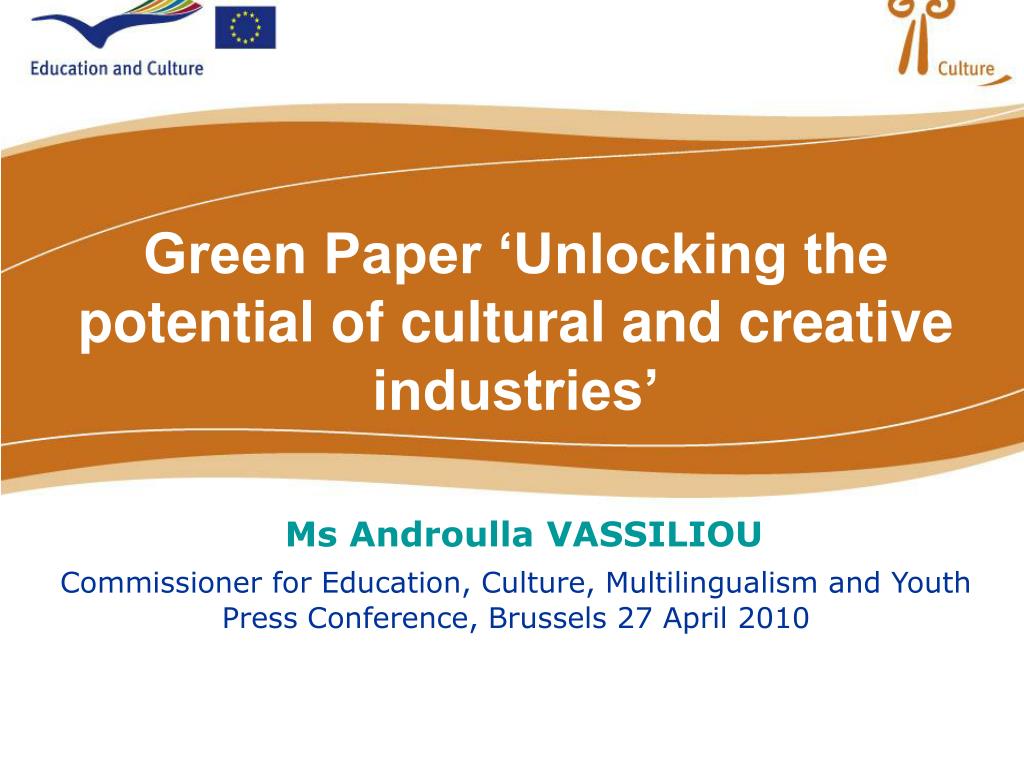 Education and Culture

Culture

Green Paper ‘Unlocking the potential of cultural and creative industries’

Ms Androulla VASSILIOU

Commissioner for Education, Culture, Multilingualism and Youth
Press Conference, Brussels 27 April 2010